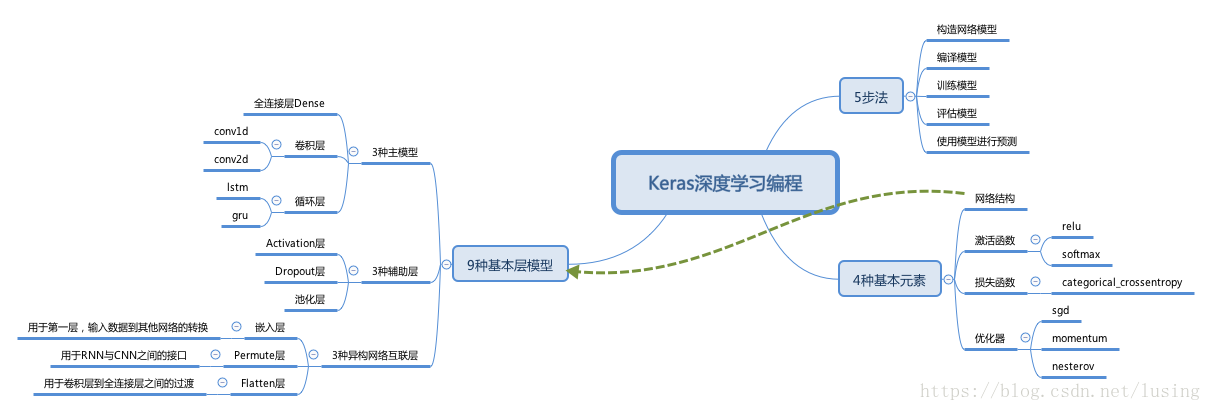 Keras深度学习编程

5步法
构造网络模型
编译模型
训练模型
评估模型
使用模型进行预测

4种基本元素
网络结构
激活函数
relu
softmax
损失函数
categorical_crossentropy
优化器
sgd
momentum
nesterov

9种基本层模型
3种主模型
全连接层Dense
卷积层
conv1d
conv2d
循环层
lstm
gru
3种辅助层
Activation层
Dropout层
池化层
3种异构网络互联层
嵌入层
用于第一层，输入数据到其他网络的转换
Permute层
用于RNN与CNN之间的接口
Flatten层
用于卷积层到全连接层之间的过渡

https://blog.csdn.net/lusing